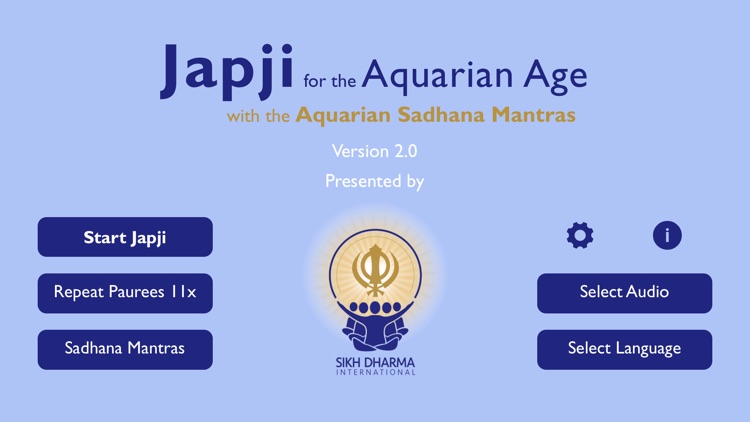 Japji for the Aquarian Age
with the Aquarian Sadhana Mantras

Version 2.0

Presented by

Start Japji

Repeat Paurees 11x

Sadhana Mantras

SIKH DHARMA
INTERNATIONAL

i

Select Audio

Select Language